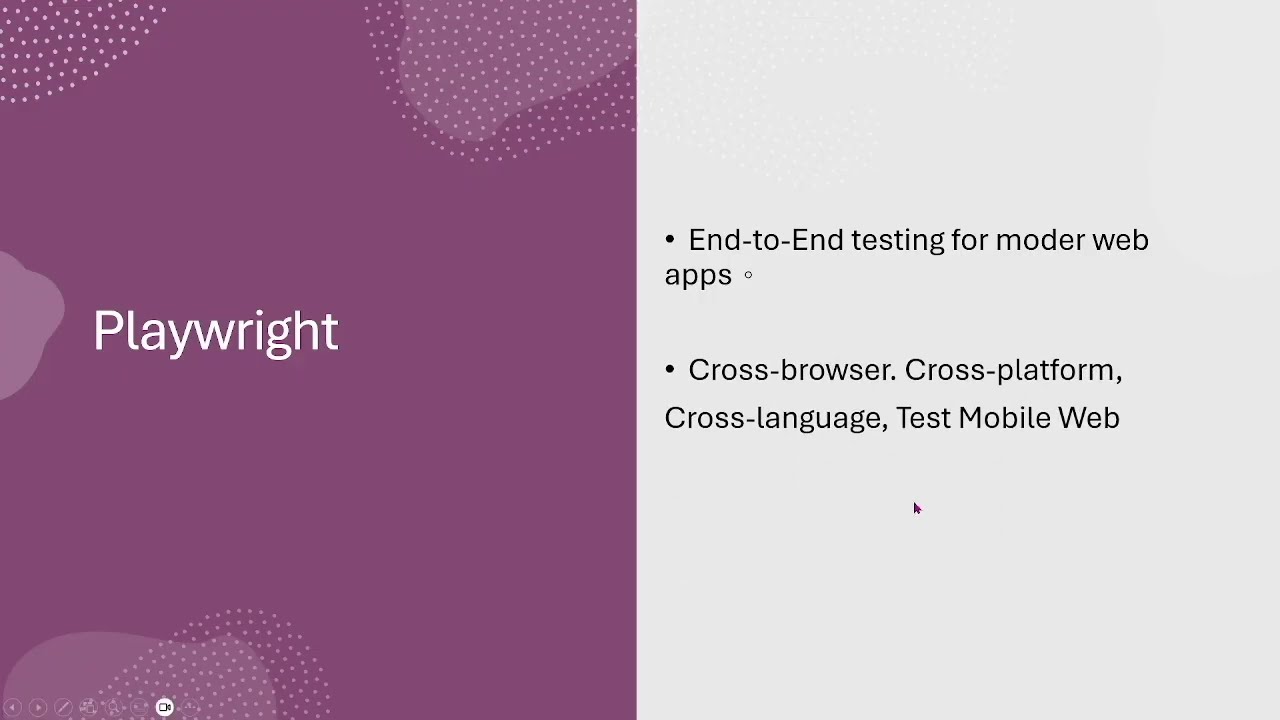 Playwright

• End-to-End testing for moder web apps ◦

• Cross-browser. Cross-platform, Cross-language, Test Mobile Web